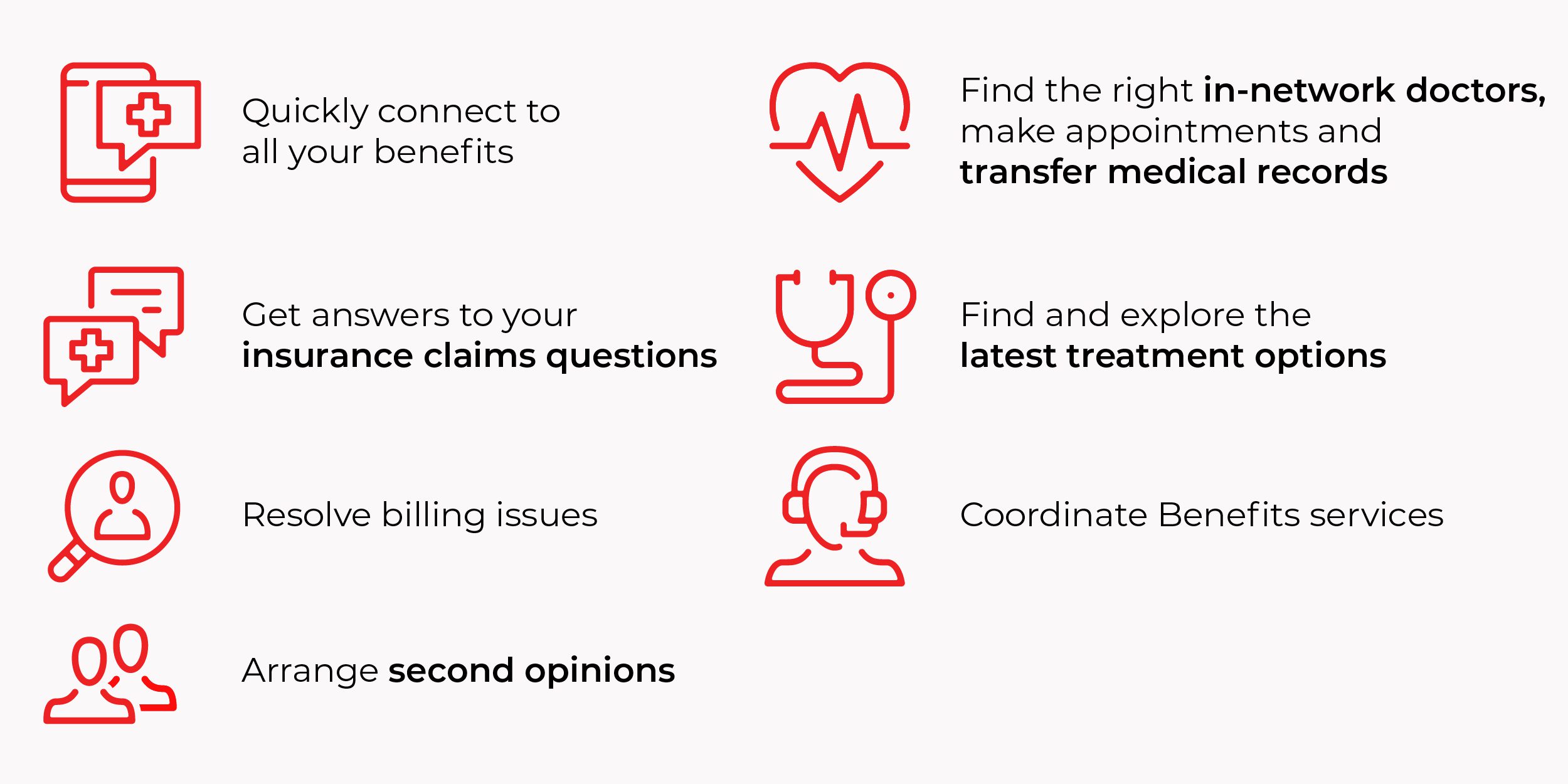 Quickly connect to all your benefits

Get answers to your insurance claims questions

Resolve billing issues

Arrange second opinions

Find the right in-network doctors, make appointments and transfer medical records

Find and explore the latest treatment options

Coordinate Benefits services